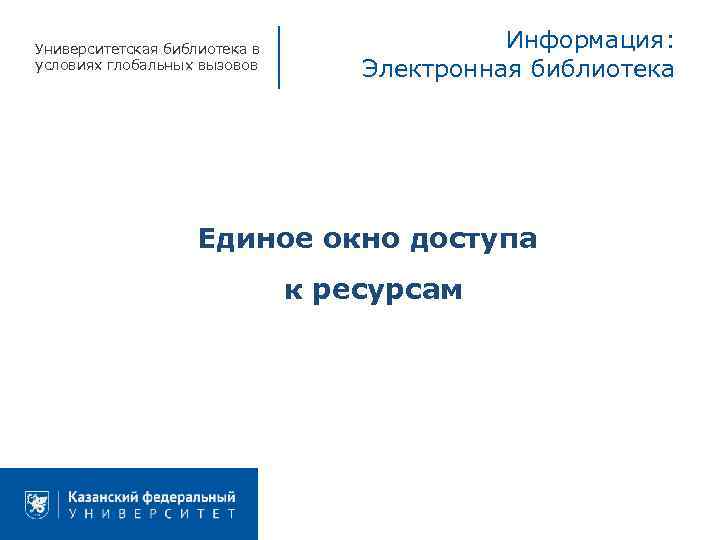 Университетская библиотека в условиях глобальных вызовов

Информация:
Электронная библиотека

Единое окно доступа
к ресурсам

Казанский федеральный
УНИВЕРСИТЕТ